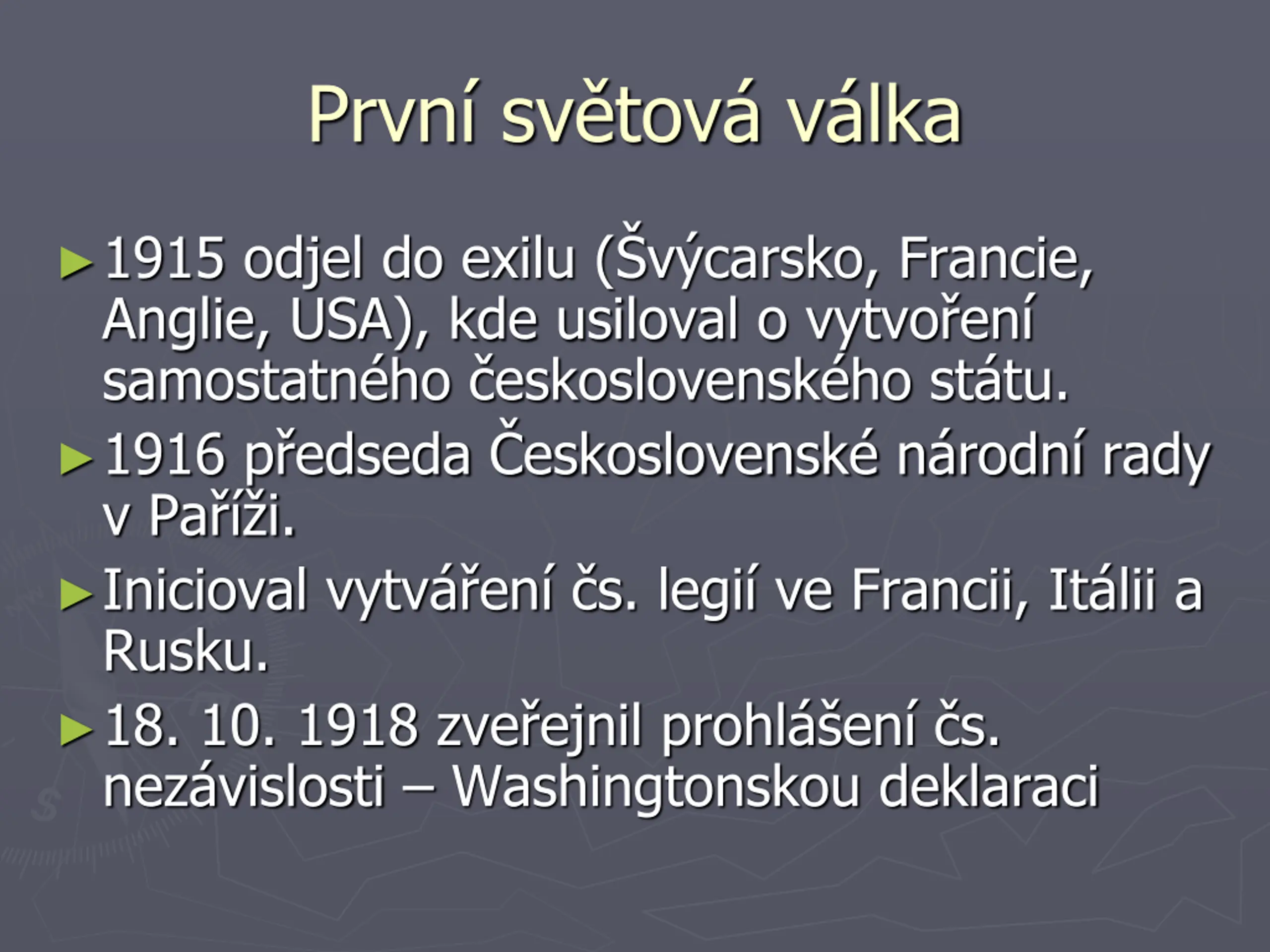 První světová válka

►1915 odjel do exilu (Švýcarsko, Francie, Anglie, USA), kde usiloval o vytvoření samostatného československého státu.

►1916 předseda Československé národní rady v Paříži.

►Inicioval vytváření čs. legií ve Francii, Itálii a Rusku.

►18. 10. 1918 zveřejnil prohlášení čs. nezávislosti – Washingtonskou deklaraci